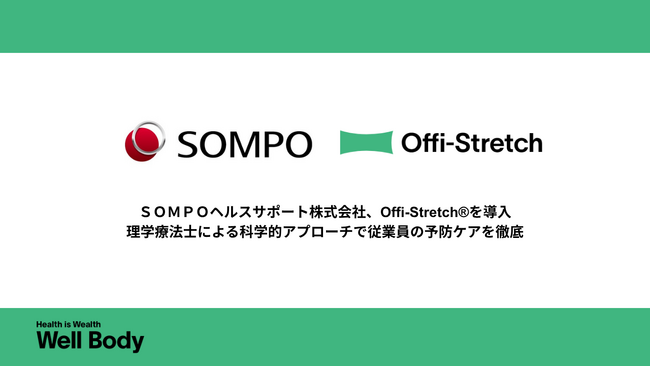 SOMPO

Offi-Stretch

ＳＯＭＰＯヘルスサポート株式会社、Offi-Stretch®を導入
理学療法士による科学的アプローチで従業員の予防ケアを徹底

Health is Wealth
Well Body